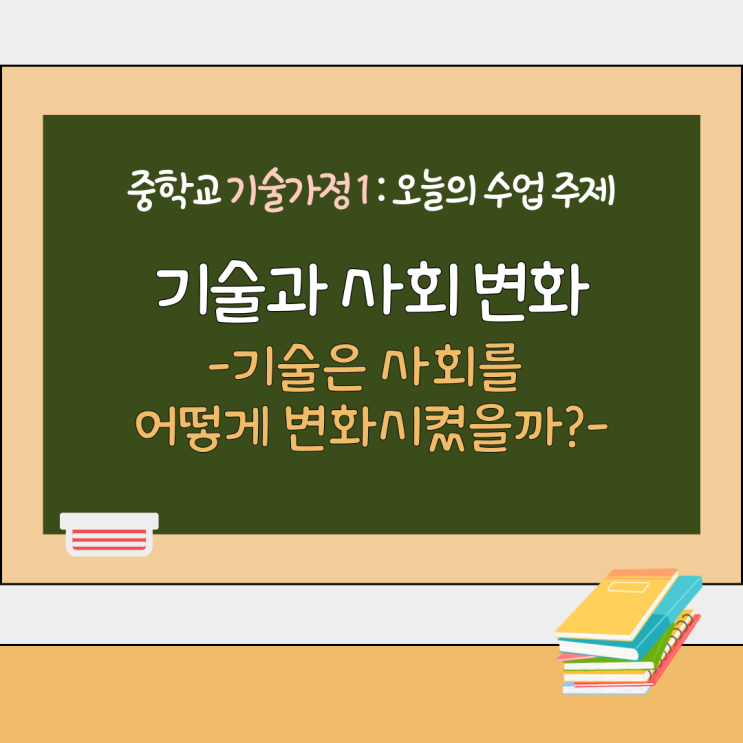 중학교 기술가정1 : 오늘의 수업 주제

기술과 사회 변화

-기술은 사회를 어떻게 변화시켰을까?-